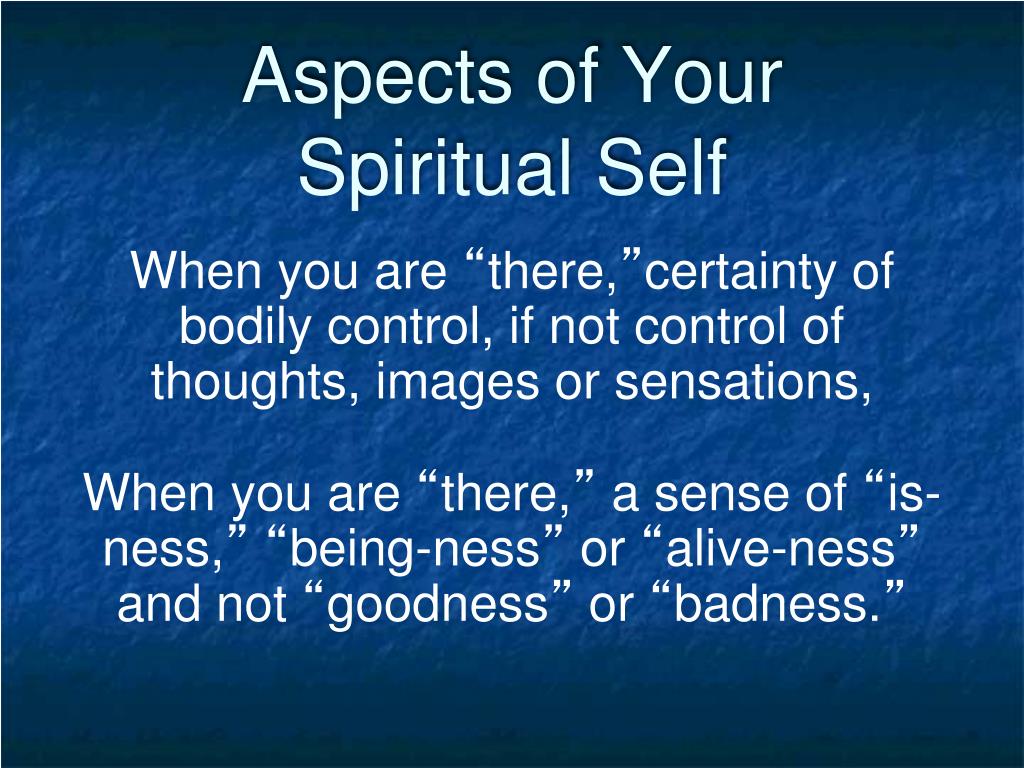 Aspects of Your Spiritual Self

When you are “there,”certainty of bodily control, if not control of thoughts, images or sensations,

When you are “there,” a sense of “is-ness,” “being-ness” or “alive-ness” and not “goodness” or “badness.”